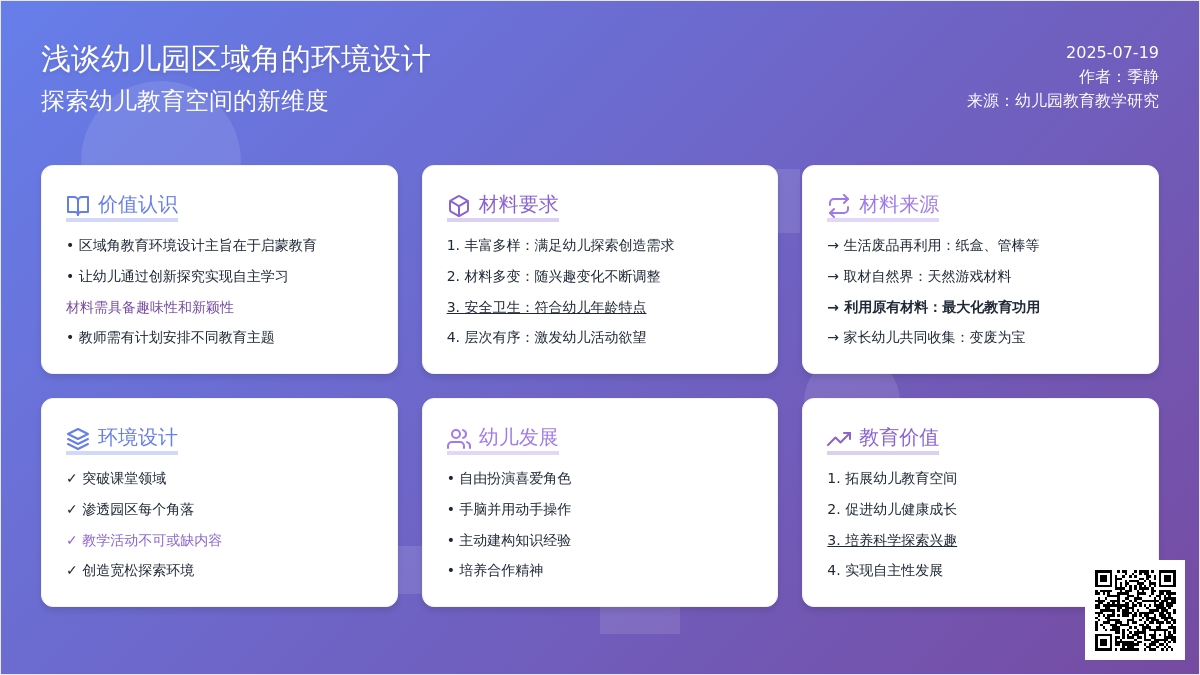 浅谈幼儿园区域角的环境设计
探索幼儿教育空间的新维度

2025-07-19
作者：季静
来源：幼儿园教育教学研究

价值认识
• 区域角教育环境设计主旨在于启蒙教育
• 让幼儿通过创新探究实现自主学习
材料需具备趣味性和新颖性
• 教师需有计划安排不同教育主题

材料要求
1. 丰富多样：满足幼儿探索创造需求
2. 材料多变：随兴趣变化不断调整
3. 安全卫生：符合幼儿年龄特点
4. 层次有序：激发幼儿活动欲望

材料来源
→ 生活废品再利用：纸盒、管棒等
→ 取材自然界：天然游戏材料
→ 利用原有材料：最大化教育功用
→ 家长幼儿共同收集：变废为宝

环境设计
✓ 突破课堂领域
✓ 渗透园区每个角落
✓ 教学活动不可或缺内容
✓ 创造宽松探索环境

幼儿发展
• 自由扮演喜爱角色
• 手脑并用动手操作
• 主动建构知识经验
• 培养合作精神

教育价值
1. 拓展幼儿教育空间
2. 促进幼儿健康成长
3. 培养科学探索兴趣
4. 实现自主性发展